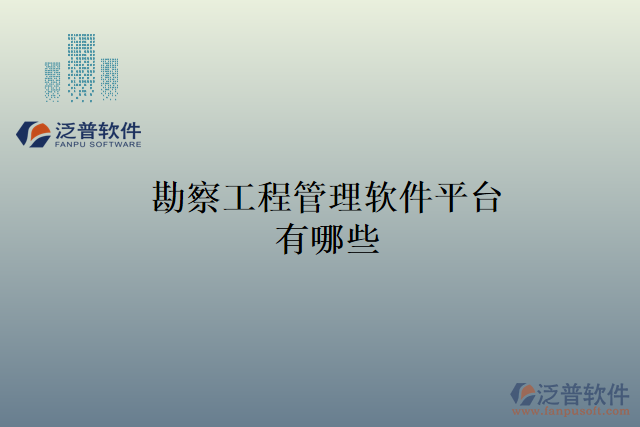 泛普软件
FANPU SOFTWARE

勘察工程管理软件平台有哪些

泛普软件
www.fanpusoft.com